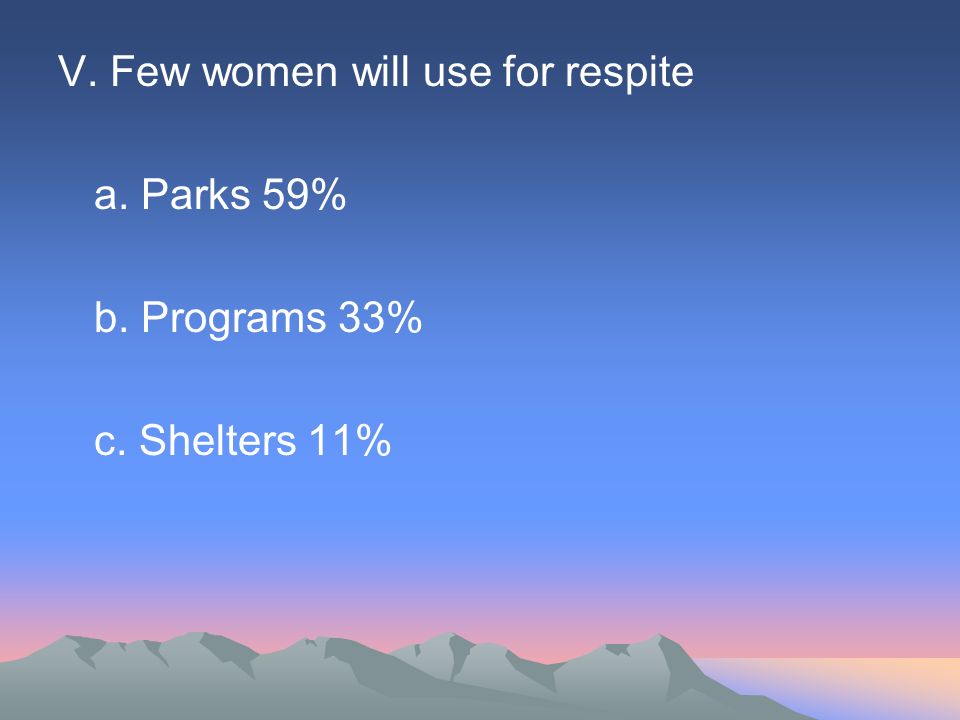 V. Few women will use for respite

a. Parks 59%

b. Programs 33%

c. Shelters 11%